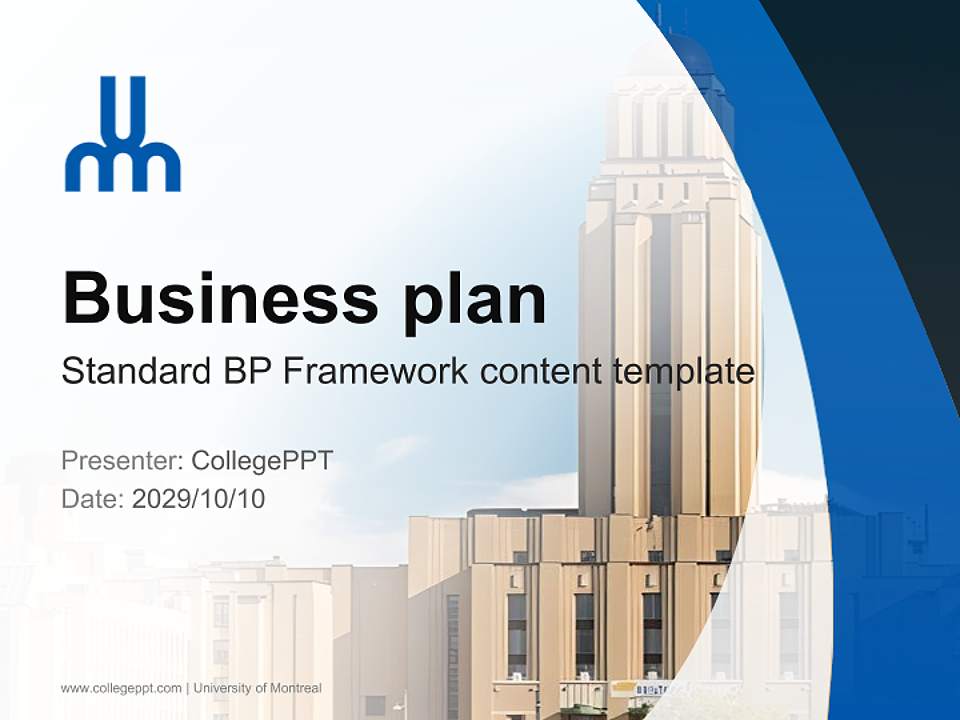 Business plan

Standard BP Framework content template

Presenter: CollegePPT
Date: 2029/10/10

www.collegeppt.com | University of Montreal